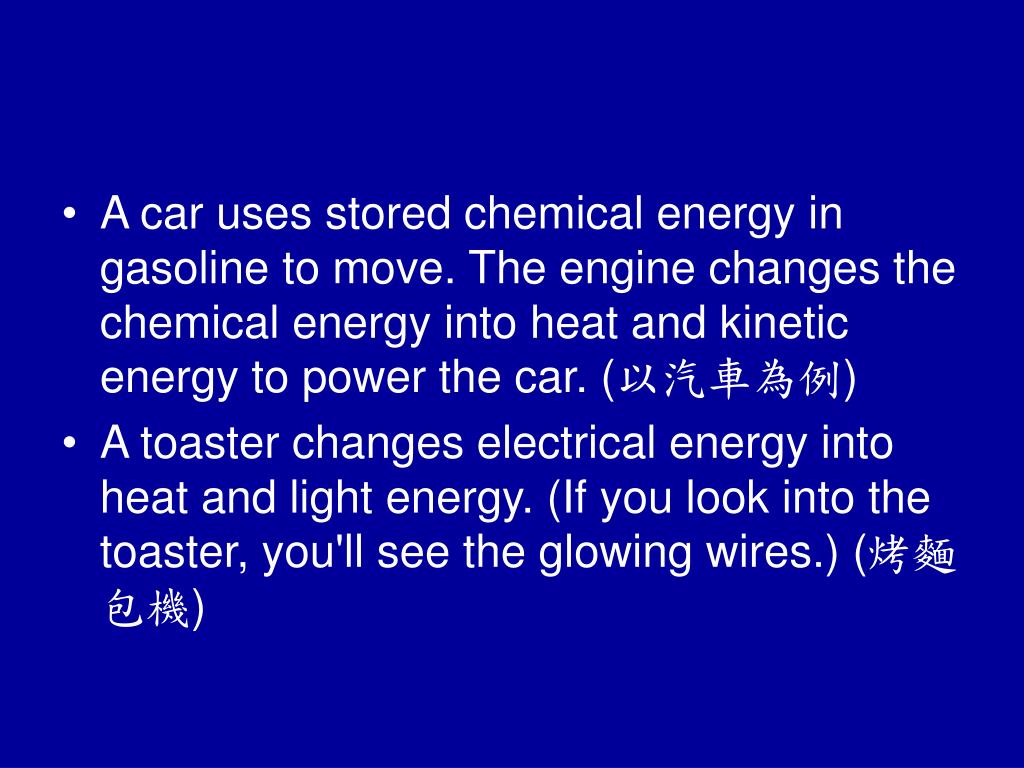 • A car uses stored chemical energy in gasoline to move. The engine changes the chemical energy into heat and kinetic energy to power the car. (以汽車為例)

• A toaster changes electrical energy into heat and light energy. (If you look into the toaster, you'll see the glowing wires.) (烤麵包機)